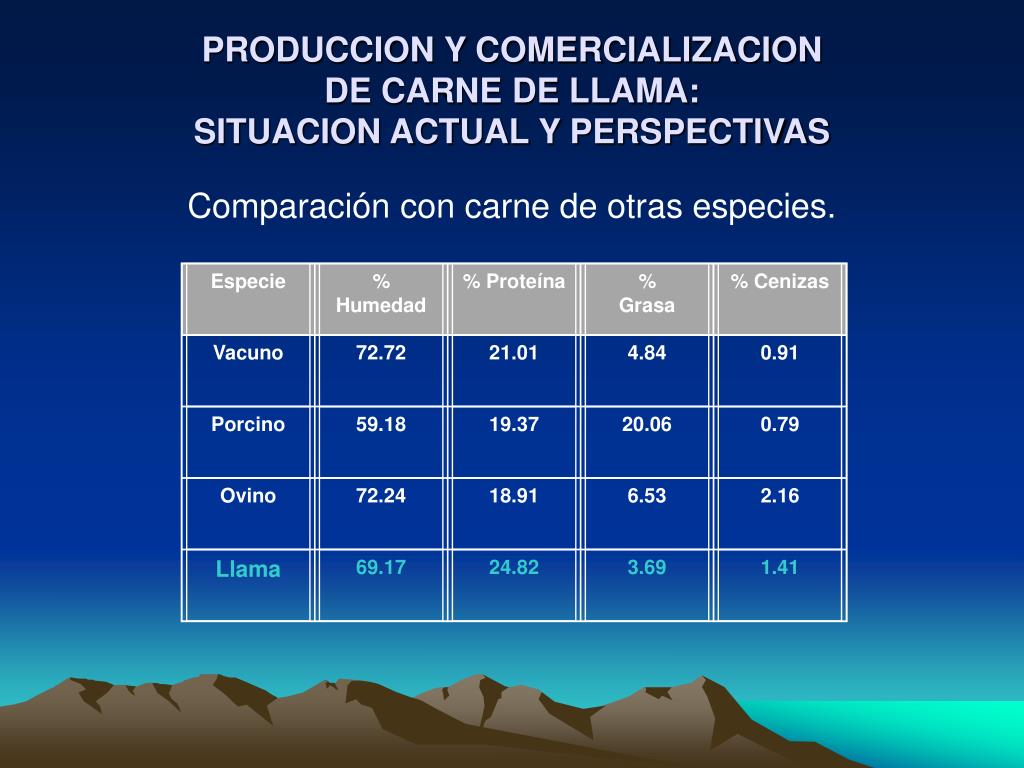 PRODUCCION Y COMERCIALIZACION
DE CARNE DE LLAMA:
SITUACION ACTUAL Y PERSPECTIVAS

Comparación con carne de otras especies.

| Especie | % Humedad | % Proteína | % Grasa | % Cenizas |
|---|---|---|---|---|
| Vacuno | 72.72 | 21.01 | 4.84 | 0.91 |
| Porcino | 59.18 | 19.37 | 20.06 | 0.79 |
| Ovino | 72.24 | 18.91 | 6.53 | 2.16 |
| Llama | 69.17 | 24.82 | 3.69 | 1.41 |